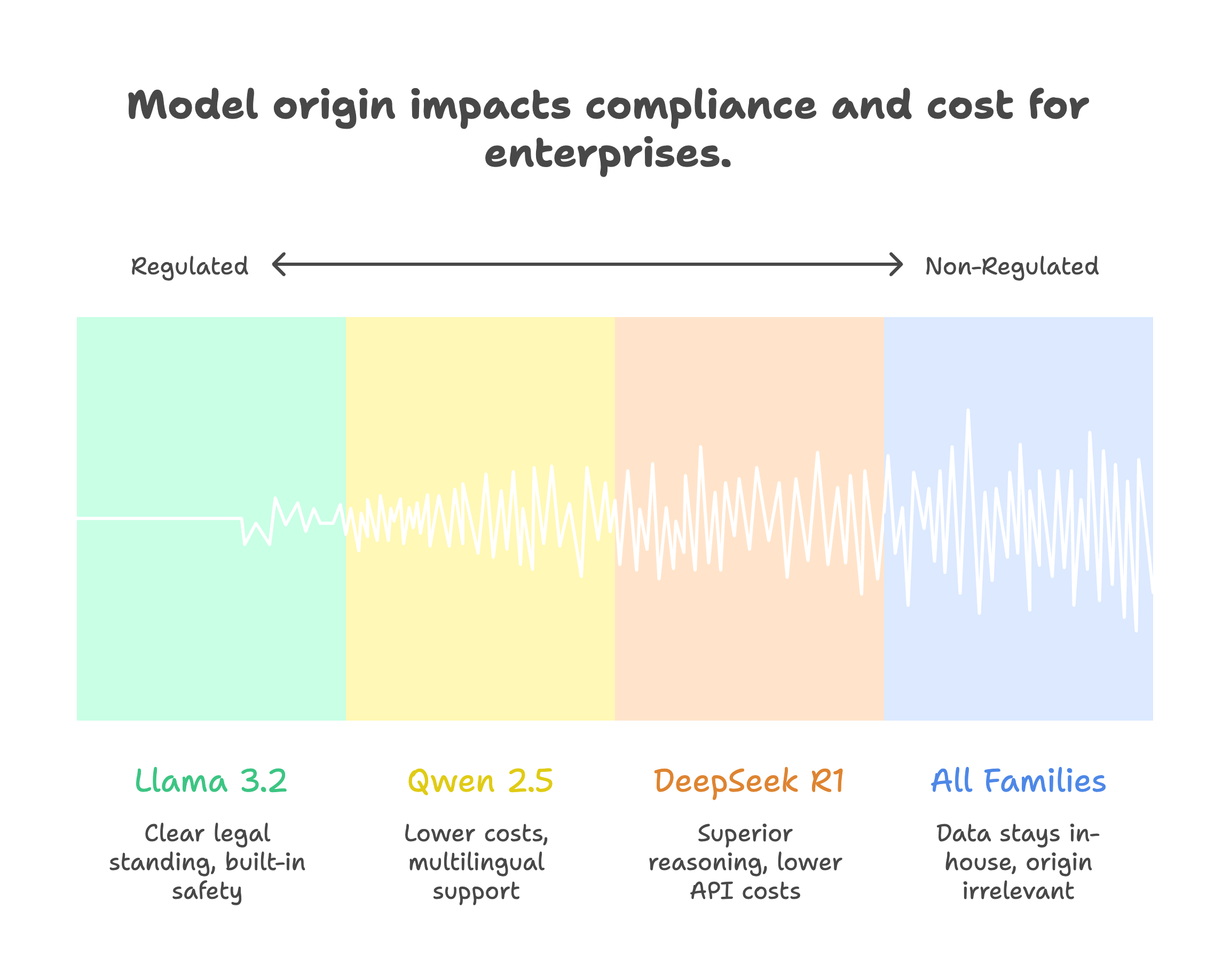 Model origin impacts compliance and cost for enterprises.

Regulated

Non-Regulated

Llama 3.2

Clear legal standing, built-in safety

Qwen 2.5

Lower costs, multilingual support

DeepSeek R1

Superior reasoning, lower API costs

All Families

Data stays in-house, origin irrelevant